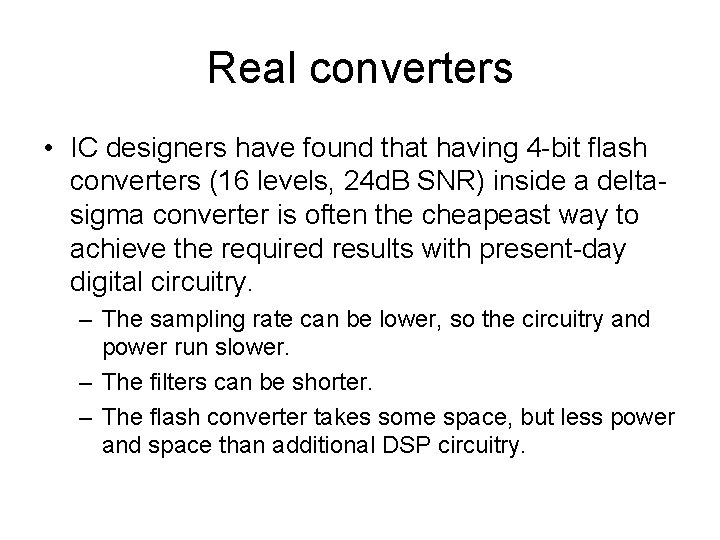 Real converters

• IC designers have found that having 4-bit flash converters (16 levels, 24dB SNR) inside a delta-sigma converter is often the cheapeast way to achieve the required results with present-day digital circuitry.

– The sampling rate can be lower, so the circuitry and power run slower.

– The filters can be shorter.

– The flash converter takes some space, but less power and space than additional DSP circuitry.